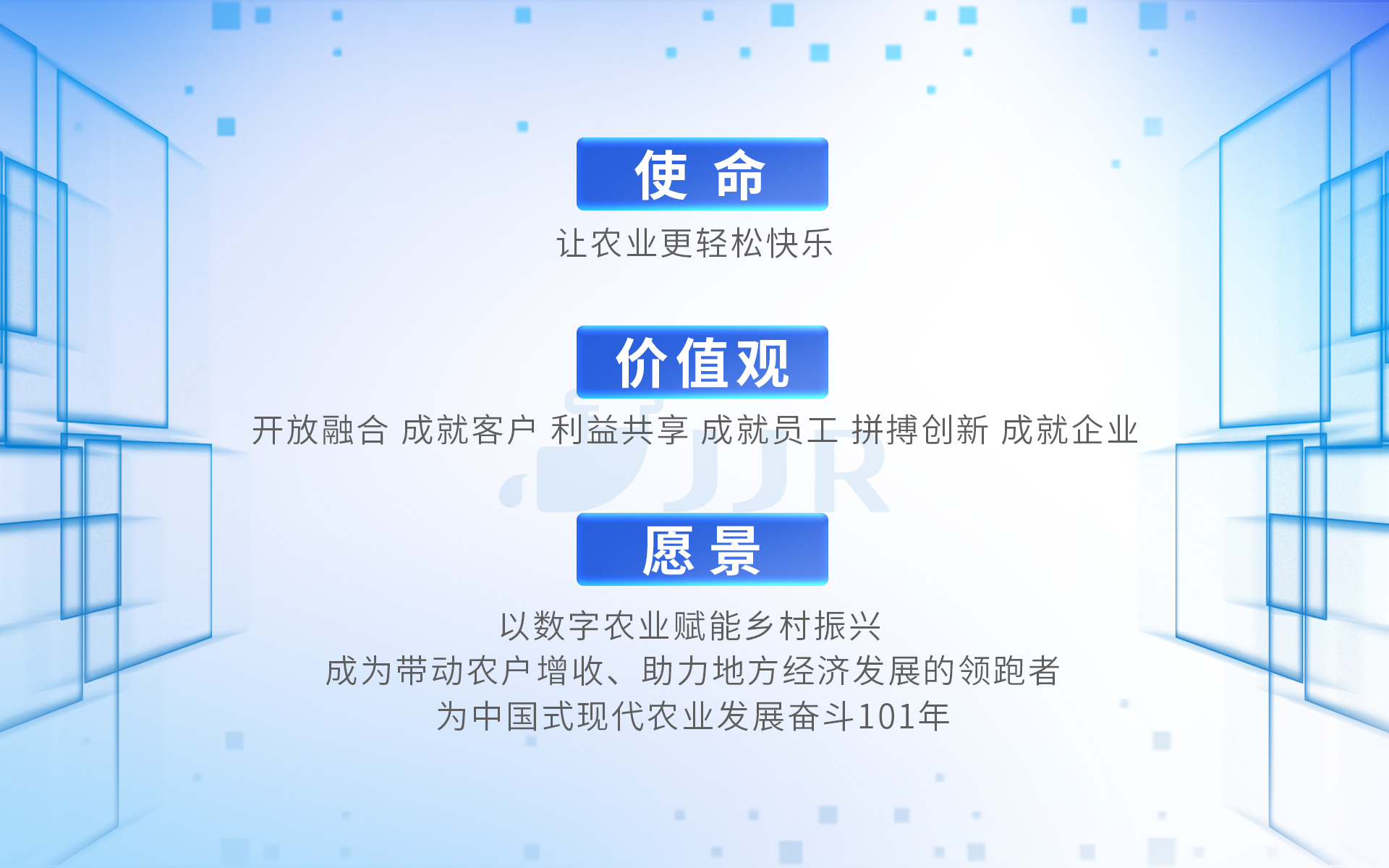 使 命

让农业更轻松快乐

价值观

开放融合 成就客户 利益共享 成就员工 拼搏创新 成就企业

JJR

愿 景

以数字农业赋能乡村振兴
成为带动农户增收、助力地方经济发展的领跑者
为中国式现代农业发展奋斗101年